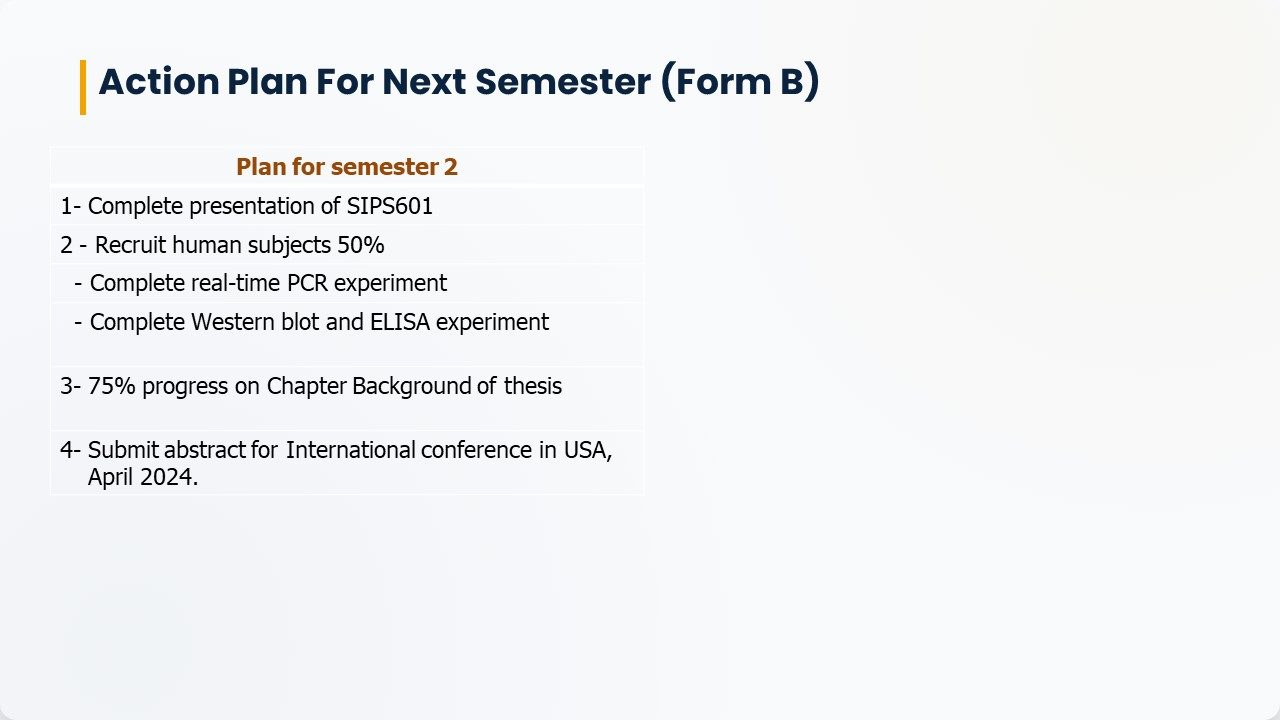 Action Plan For Next Semester (Form B)

| Plan for semester 2 |
|---|
| 1- Complete presentation of SIPS601 |
| 2 - Recruit human subjects 50% |
| - Complete real-time PCR experiment |
| - Complete Western blot and ELISA experiment |
| 3- 75% progress on Chapter Background of thesis |
| 4- Submit abstract for International conference in USA, April 2024. |